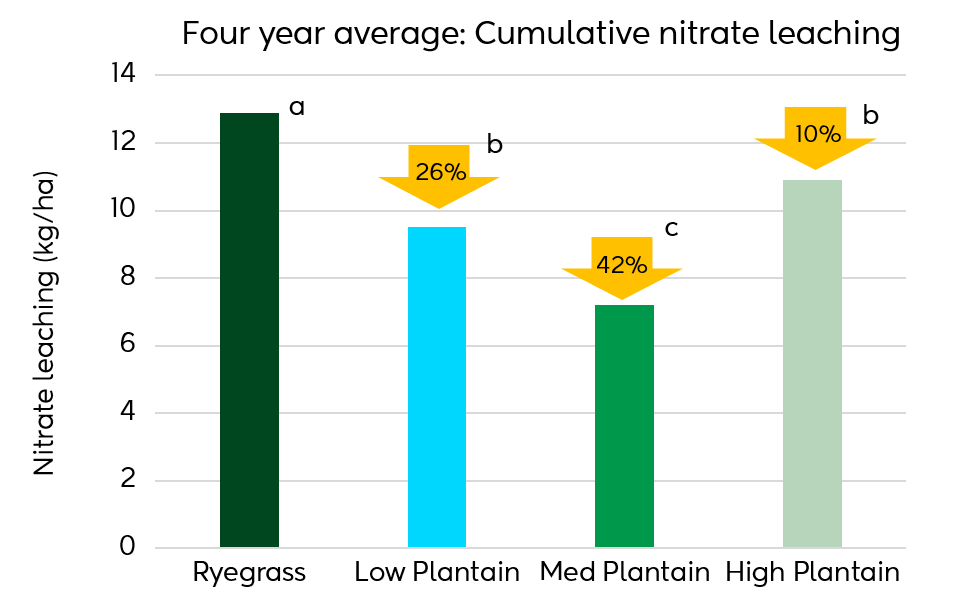 Four year average: Cumulative nitrate leaching

Nitrate leaching (kg/ha)

14
12
10
8
6
4
2
0

a
26%
b
42%
c
10%
b

Ryegrass
Low Plantain
Med Plantain
High Plantain